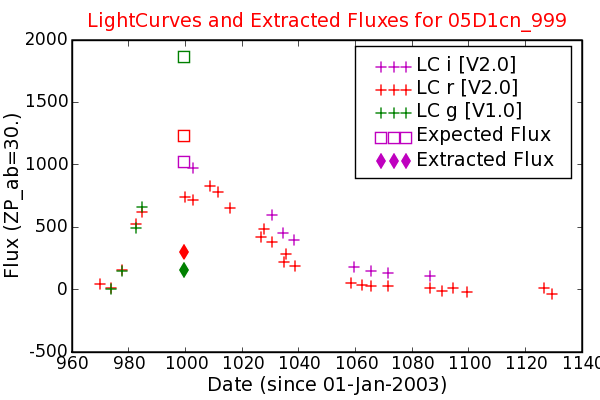 LightCurves and Extracted Fluxes for 05D1cn_999

LC i [V2.0]
LC r [V2.0]
LC g [V1.0]
Expected Flux
Extracted Flux

Flux (ZP_ab=30.)

2000
1500
1000
500
0
-500

960 980 1000 1020 1040 1060 1080 1100 1120 1140

Date (since 01-Jan-2003)